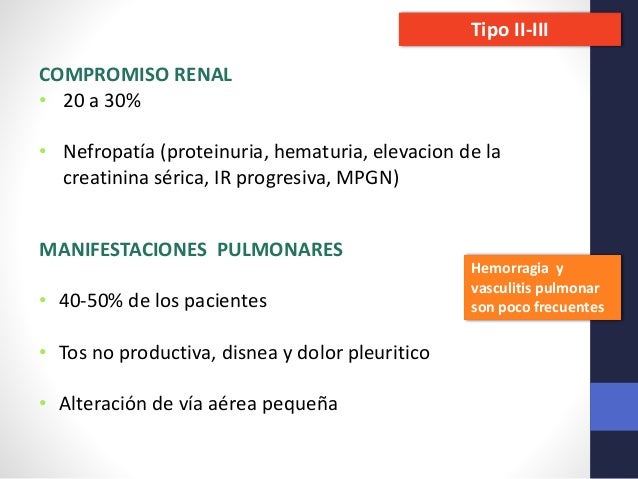 Tipo II-III

COMPROMISO RENAL
• 20 a 30%

• Nefropatía (proteinuria, hematuria, elevacion de la creatinina sérica, IR progresiva, MPGN)

MANIFESTACIONES PULMONARES

Hemorragia y vasculitis pulmonar son poco frecuentes

• 40-50% de los pacientes

• Tos no productiva, disnea y dolor pleuritico

• Alteración de vía aérea pequeña